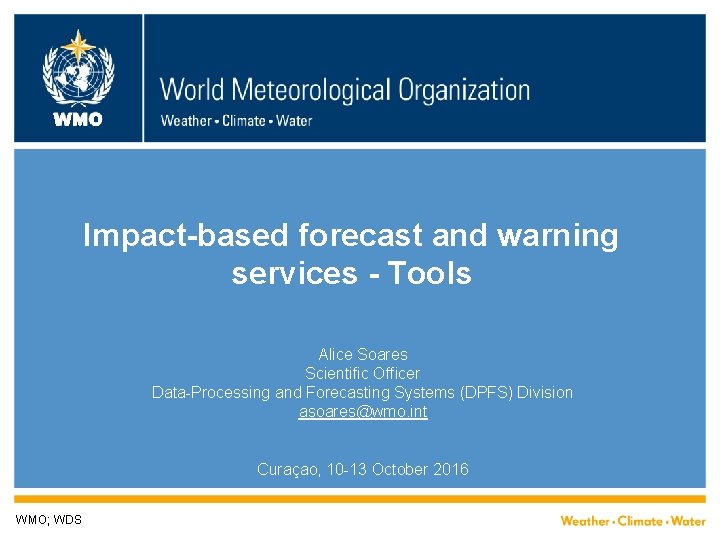 WMO

World Meteorological Organization
Weather • Climate • Water

Impact-based forecast and warning services - Tools

Alice Soares
Scientific Officer
Data-Processing and Forecasting Systems (DPFS) Division
asoares@wmo.int

Curaçao, 10-13 October 2016

WMO; WDS

Weather • Climate • Water